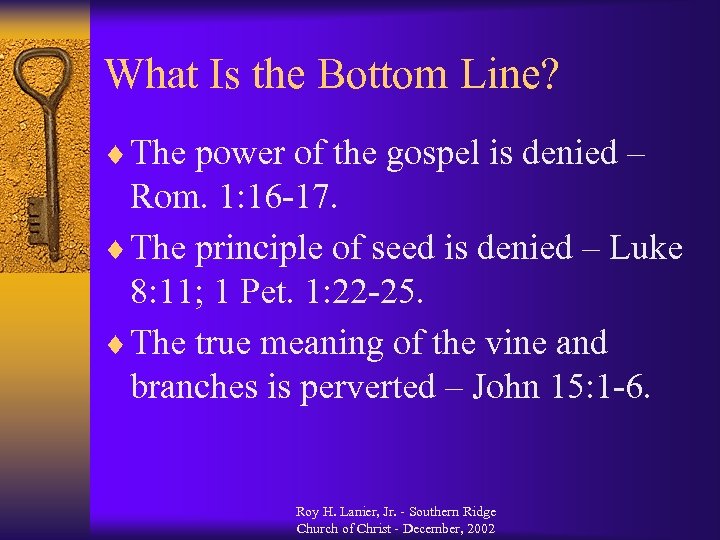 What Is the Bottom Line?

♦ The power of the gospel is denied – Rom. 1:16-17.

♦ The principle of seed is denied – Luke 8:11; 1 Pet. 1:22-25.

♦ The true meaning of the vine and branches is perverted – John 15:1-6.

Roy H. Lanier, Jr. - Southern Ridge Church of Christ - December, 2002